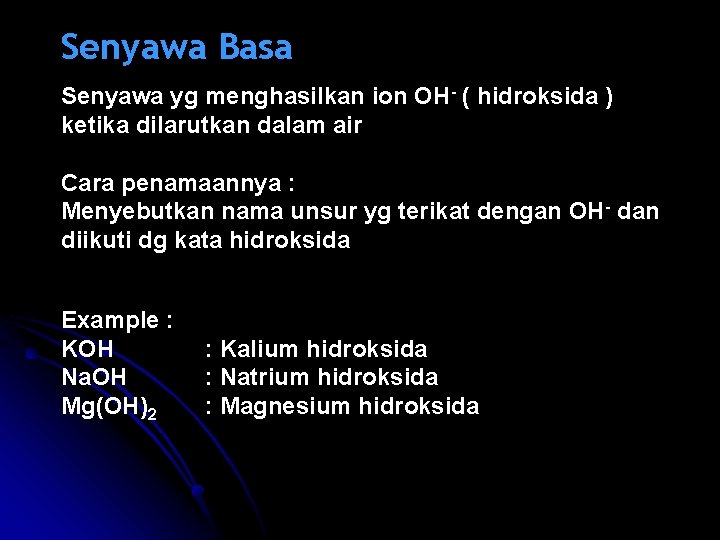 Senyawa Basa

Senyawa yg menghasilkan ion $OH^-$ ( hidroksida ) ketika dilarutkan dalam air

Cara penamaannya :
Menyebutkan nama unsur yg terikat dengan $OH^-$ dan diikuti dg kata hidroksida

Example :
$KOH$ : Kalium hidroksida
$NaOH$ : Natrium hidroksida
$Mg(OH)_2$ : Magnesium hidroksida